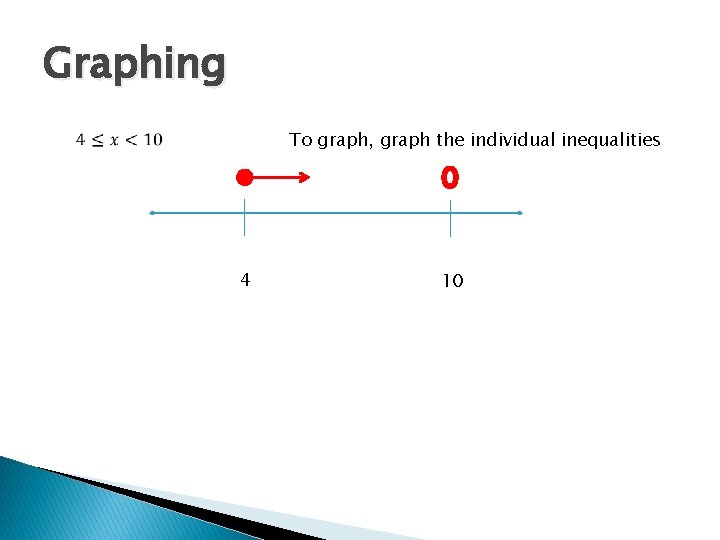 Graphing

$4 \leq x < 10$

To graph, graph the individual inequalities

4

10